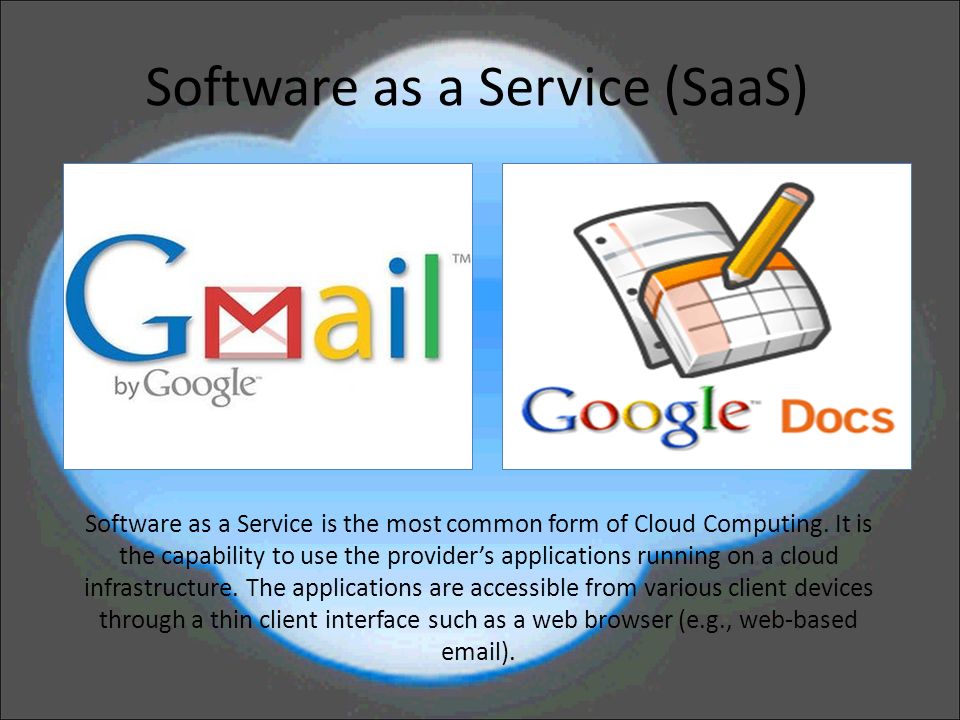 Software as a Service (SaaS)

Gmail™
by Google™

Google™ Docs

Software as a Service is the most common form of Cloud Computing. It is the capability to use the provider's applications running on a cloud infrastructure. The applications are accessible from various client devices through a thin client interface such as a web browser (e.g., web-based email).